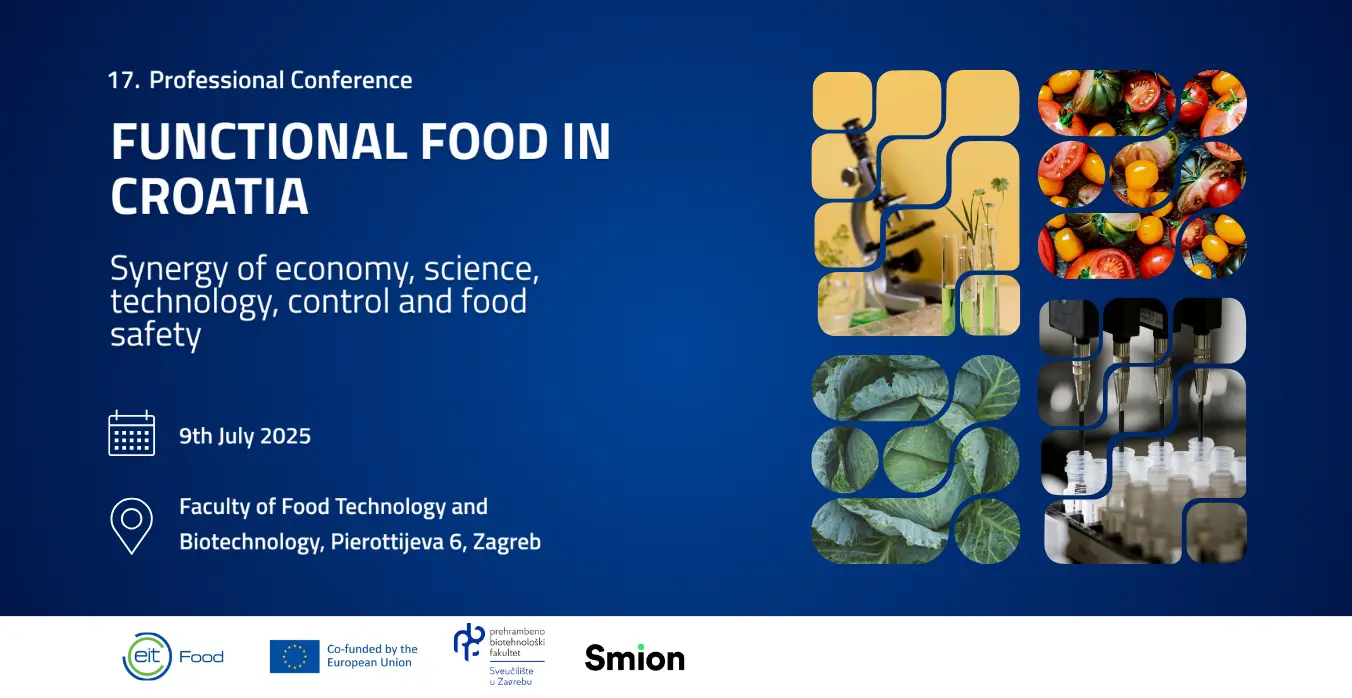 17. Professional Conference

FUNCTIONAL FOOD IN CROATIA

Synergy of economy, science, technology, control and food safety

9th July 2025

Faculty of Food Technology and Biotechnology, Pierottijeva 6, Zagreb

eit Food

Co-funded by the European Union

prehrambeno biotehnološki fakultet
Sveučilište u Zagrebu

Smion